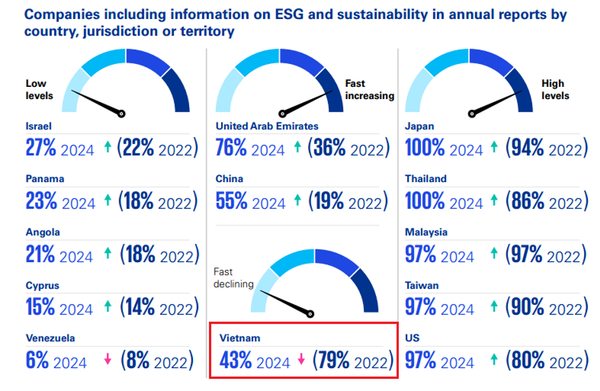 Companies including information on ESG and sustainability in annual reports by country, jurisdiction or territory

Low levels

Israel
27% 2024 ↑ (22% 2022)

Panama
23% 2024 ↑ (18% 2022)

Angola
21% 2024 ↑ (18% 2022)

Cyprus
15% 2024 ↑ (14% 2022)

Venezuela
6% 2024 ↓ (8% 2022)

Fast increasing

United Arab Emirates
76% 2024 ↑ (36% 2022)

China
55% 2024 ↑ (19% 2022)

Fast declining

Vietnam
43% 2024 ↓ (79% 2022)

High levels

Japan
100% 2024 ↑ (94% 2022)

Thailand
100% 2024 ↑ (86% 2022)

Malaysia
97% 2024 ↑ (97% 2022)

Taiwan
97% 2024 ↑ (90% 2022)

US
97% 2024 ↑ (80% 2022)